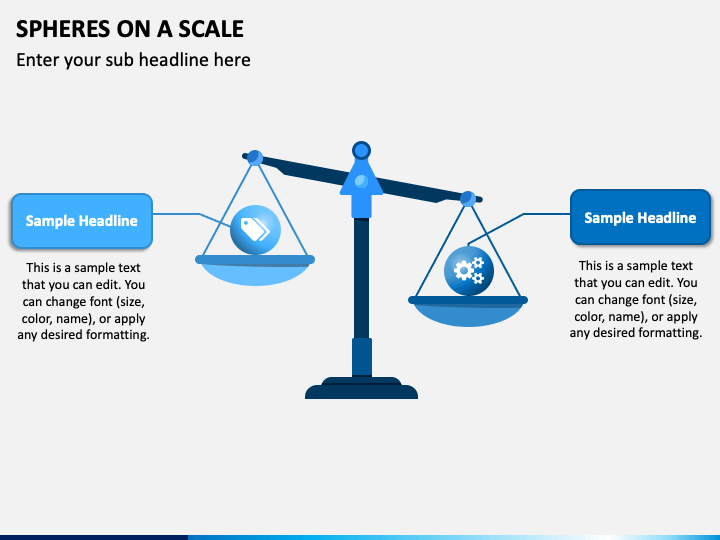 SPHERES ON A SCALE

Enter your sub headline here

Sample Headline

This is a sample text that you can edit. You can change font (size, color, name), or apply any desired formatting.

Sample Headline

This is a sample text that you can edit. You can change font (size, color, name), or apply any desired formatting.